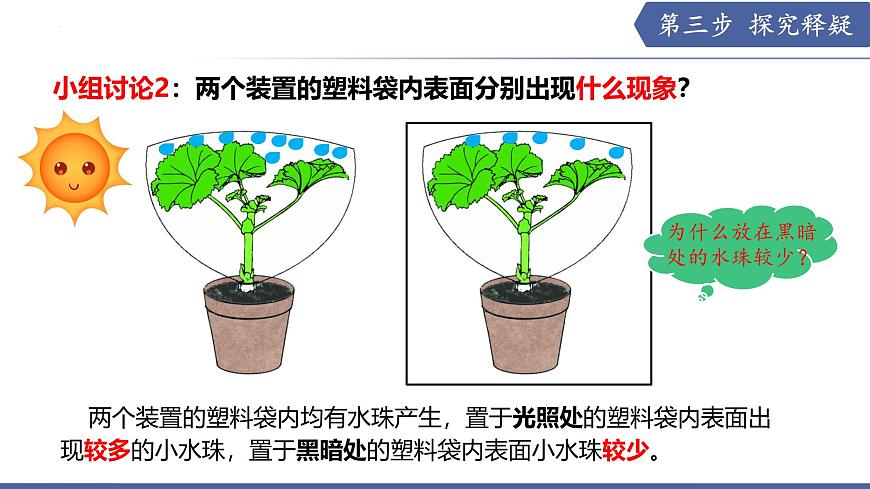 第三步 探究释疑

小组讨论2：两个装置的塑料袋内表面分别出现什么现象？

为什么放在黑暗处的水珠较少？

两个装置的塑料袋内均有水珠产生，置于光照处的塑料袋内表面出现较多的小水珠，置于黑暗处的塑料袋内表面小水珠较少。